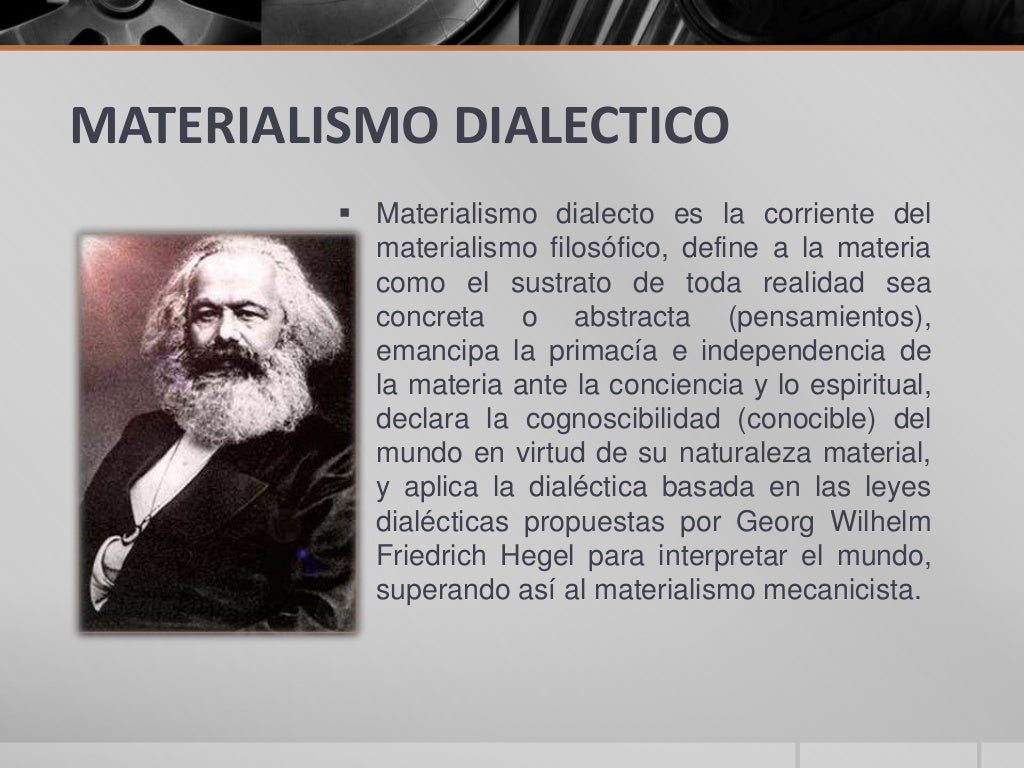 MATERIALISMO DIALECTICO

▪ Materialismo dialecto es la corriente del materialismo filosófico, define a la materia como el sustrato de toda realidad sea concreta o abstracta (pensamientos), emancipa la primacía e independencia de la materia ante la conciencia y lo espiritual, declara la cognoscibilidad (conocible) del mundo en virtud de su naturaleza material, y aplica la dialéctica basada en las leyes dialécticas propuestas por Georg Wilhelm Friedrich Hegel para interpretar el mundo, superando así al materialismo mecanicista.